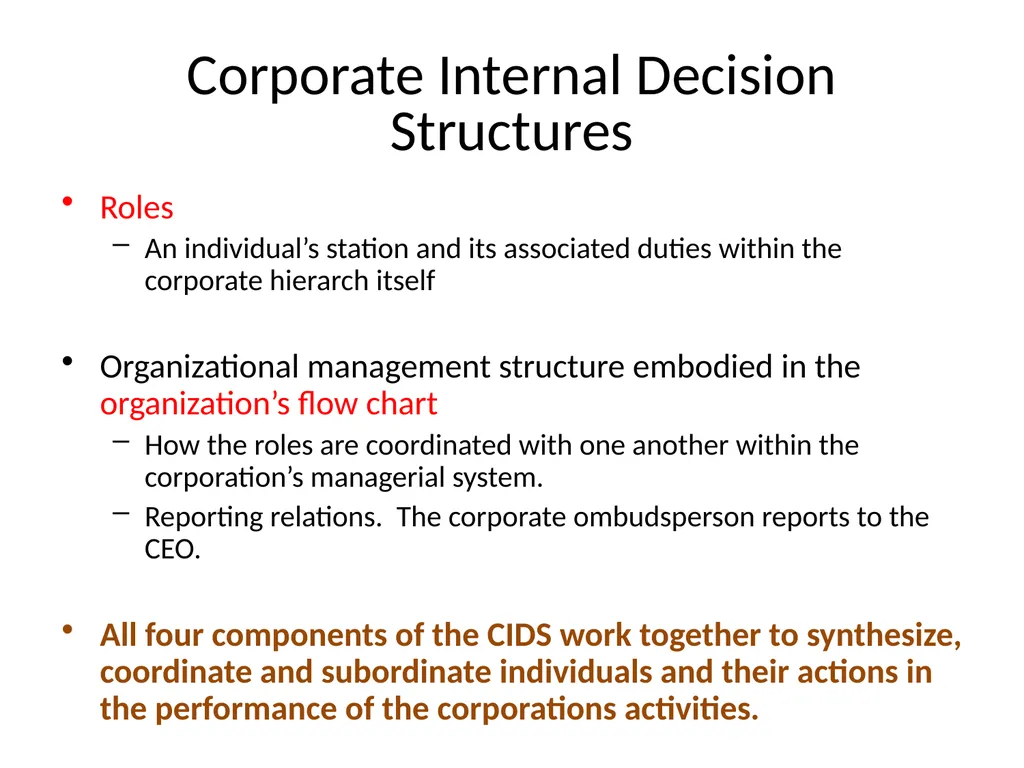 Corporate Internal Decision Structures

• Roles
  – An individual’s station and its associated duties within the corporate hierarch itself

• Organizational management structure embodied in the organization’s flow chart
  – How the roles are coordinated with one another within the corporation’s managerial system.
  – Reporting relations. The corporate ombudsperson reports to the CEO.

• All four components of the CIDS work together to synthesize, coordinate and subordinate individuals and their actions in the performance of the corporations activities.